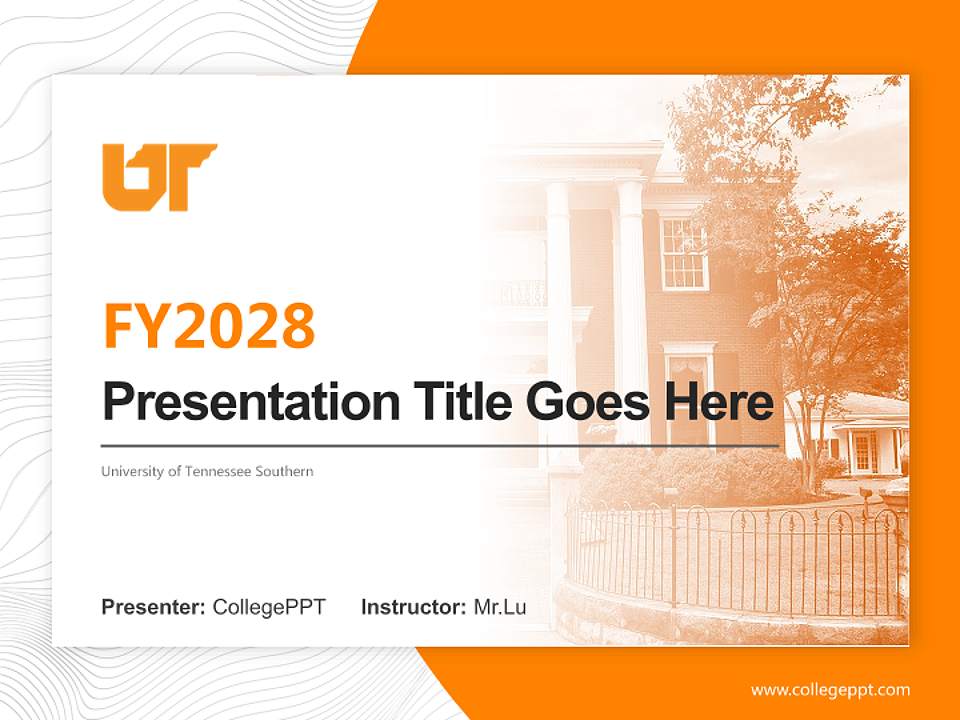 UT

FY2028

Presentation Title Goes Here

University of Tennessee Southern

Presenter: CollegePPT Instructor: Mr.Lu

www.collegeppt.com